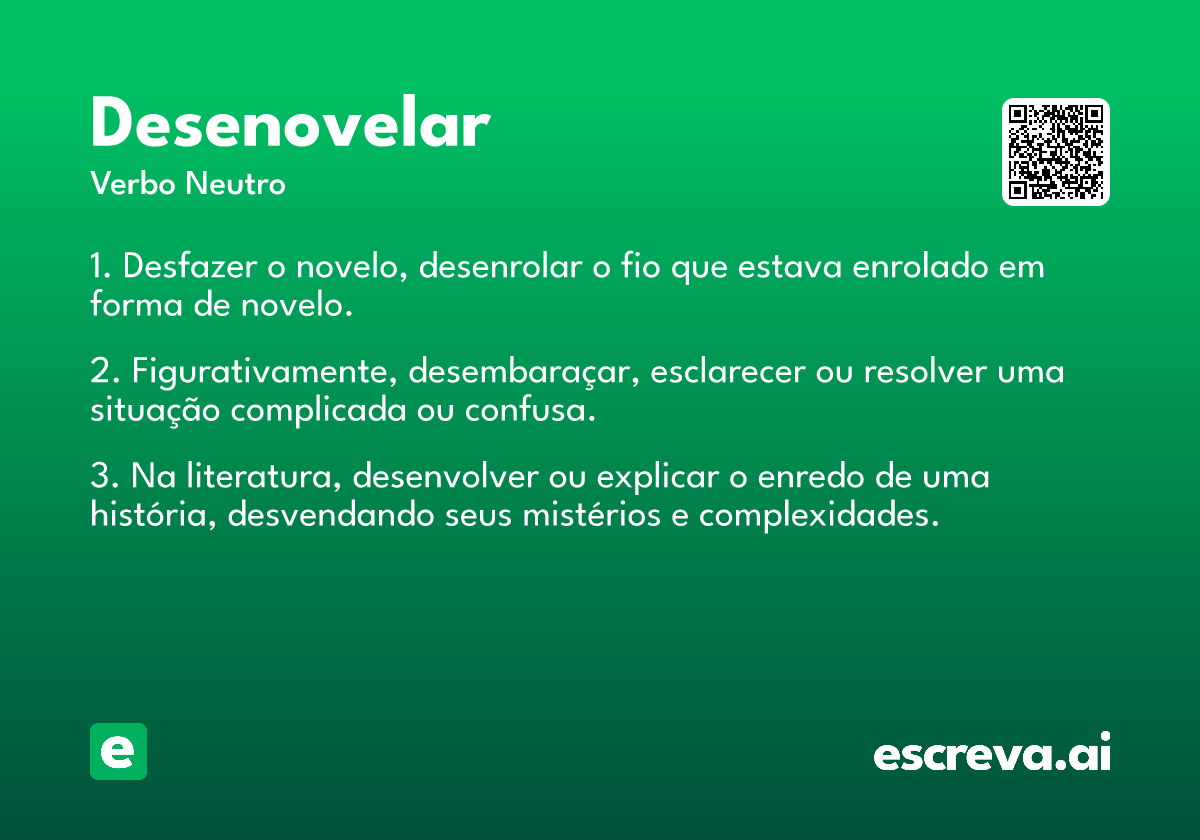 Desenovelar
Verbo Neutro

1. Desfazer o novelo, desenrolar o fio que estava enrolado em forma de novelo.

2. Figurativamente, desembaraçar, esclarecer ou resolver uma situação complicada ou confusa.

3. Na literatura, desenvolver ou explicar o enredo de uma história, desvendando seus mistérios e complexidades.

e

escreva.ai